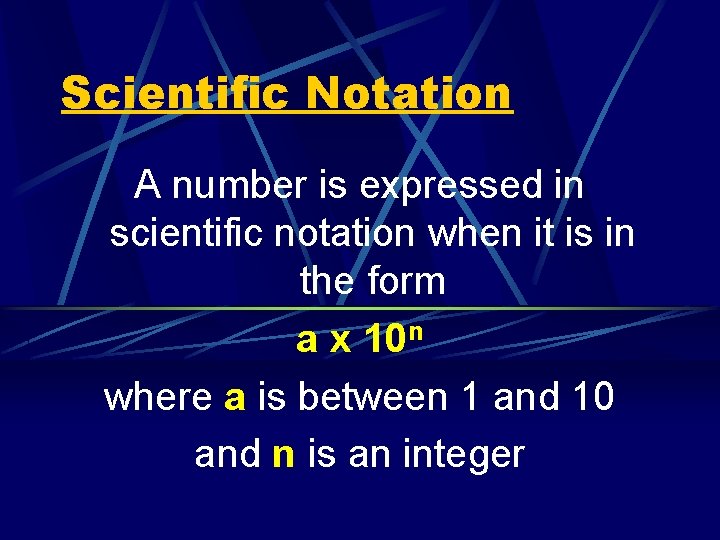 Scientific Notation

A number is expressed in scientific notation when it is in the form

$a \times 10^n$

where a is between 1 and 10

and n is an integer